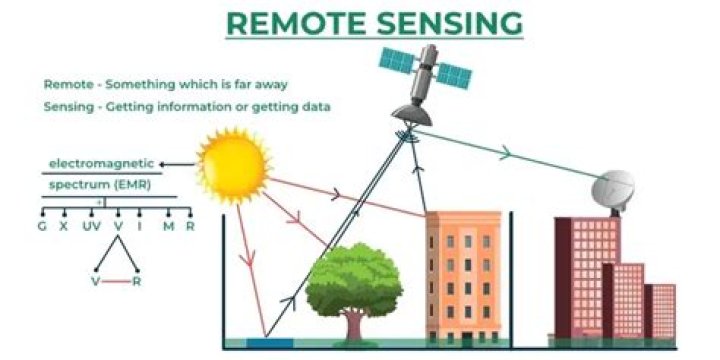 REMOTE SENSING

Remote - Something which is far away

Sensing - Getting information or getting data

electromagnetic

spectrum (EMR)

G X UV V I M R

V R